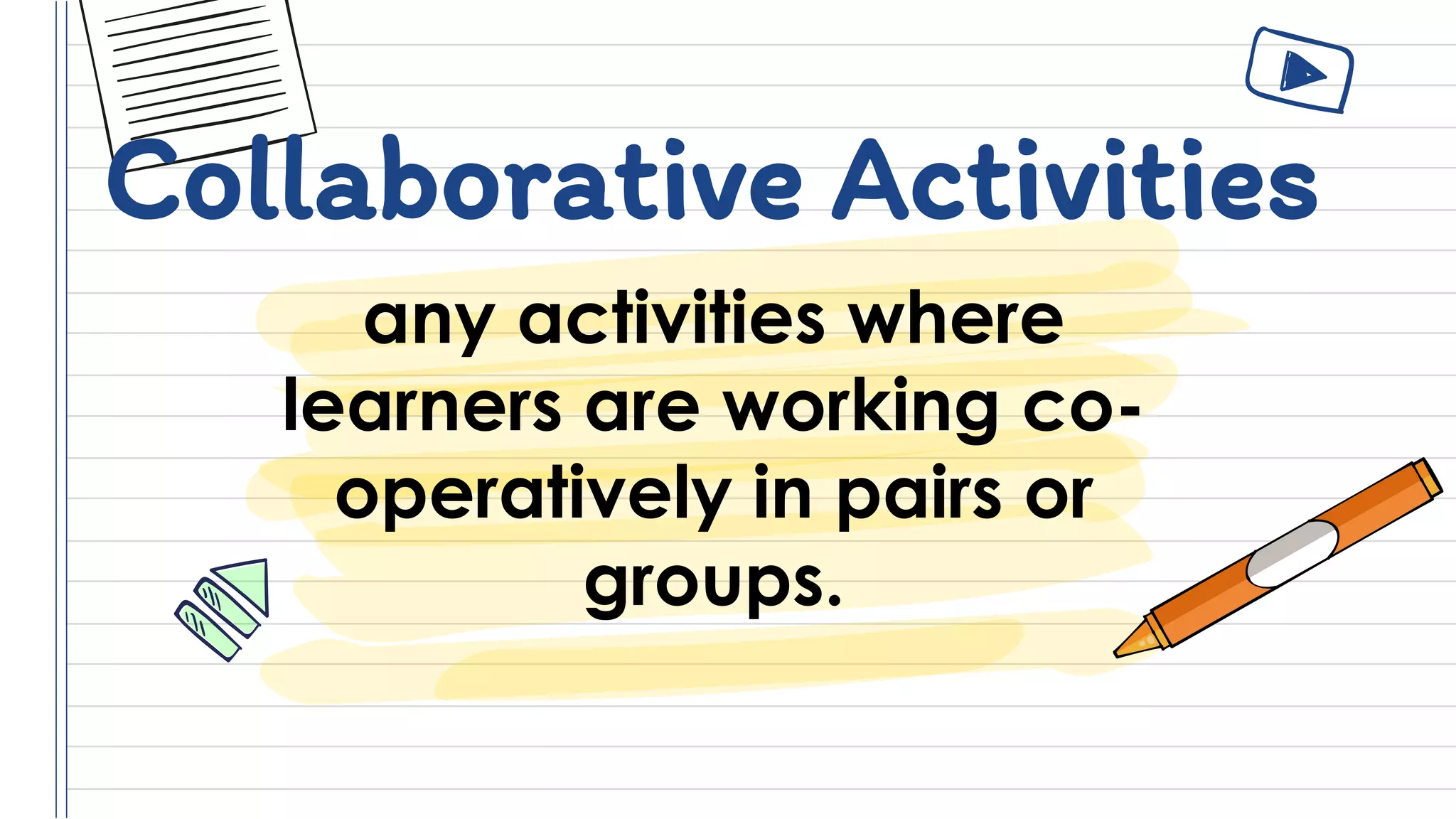 Collaborative Activities

any activities where learners are working co-operatively in pairs or groups.